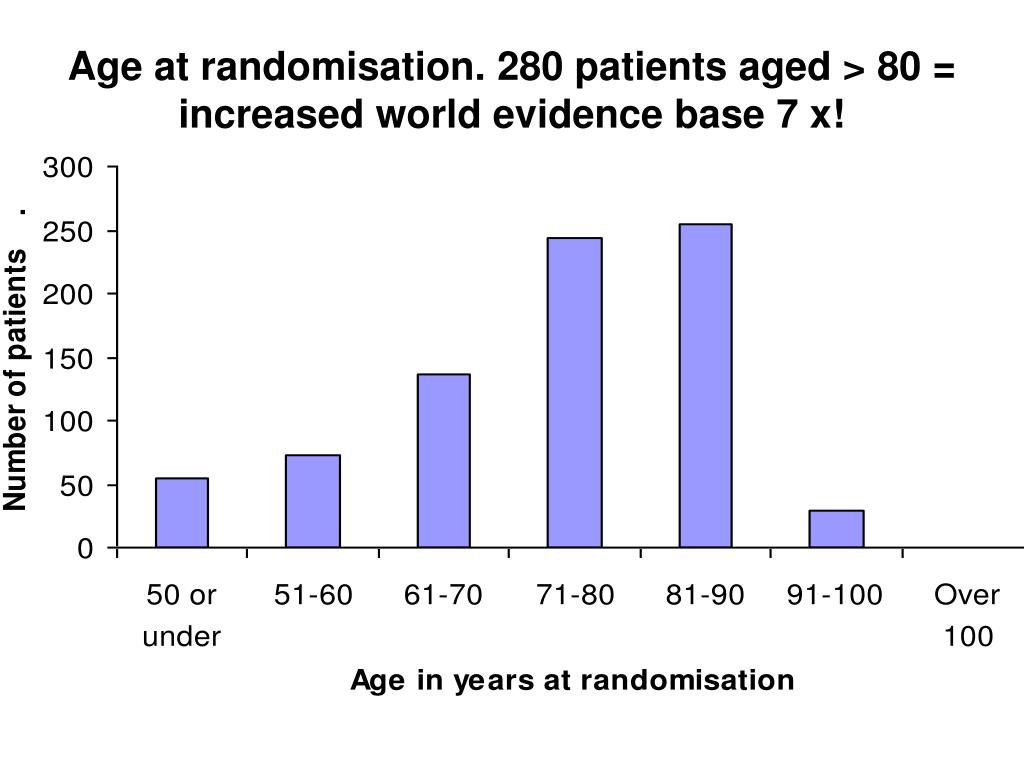 Age at randomisation. 280 patients aged > 80 = increased world evidence base 7 x!

Number of patients .

300
250
200
150
100
50
0

50 or under
51-60
61-70
71-80
81-90
91-100
Over 100

Age in years at randomisation